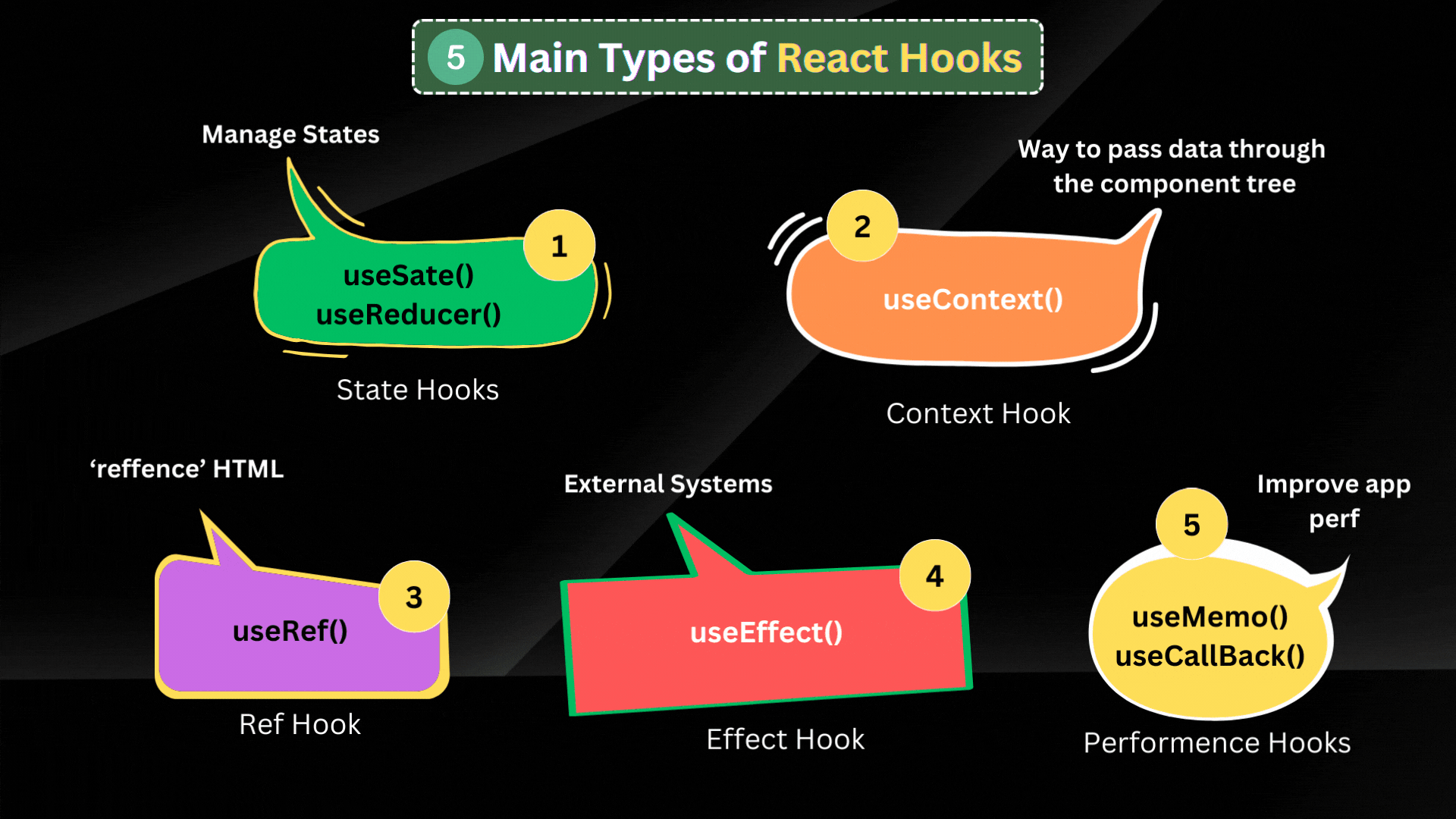 5 Main Types of React Hooks

Manage States

1

useSate()
useReducer()

State Hooks

Way to pass data through the component tree

2

useContext()

Context Hook

‘reffence’ HTML

3

useRef()

Ref Hook

External Systems

4

useEffect()

Effect Hook

Improve app perf

5

useMemo()
useCallBack()

Performence Hooks